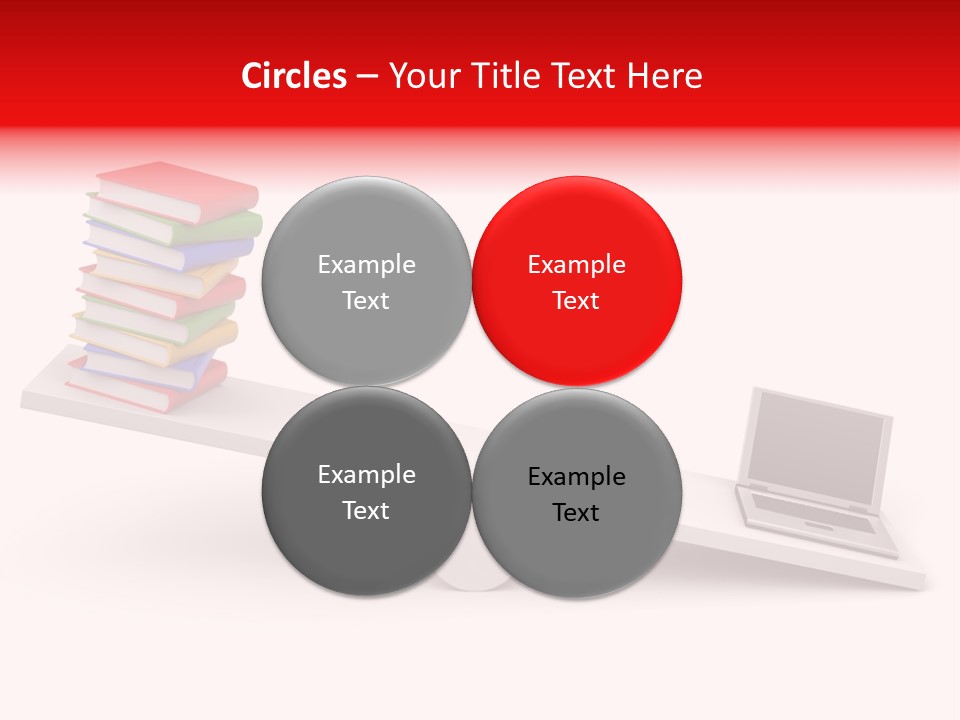 Circles – Your Title Text Here

Example Text

Example Text

Example Text

Example Text